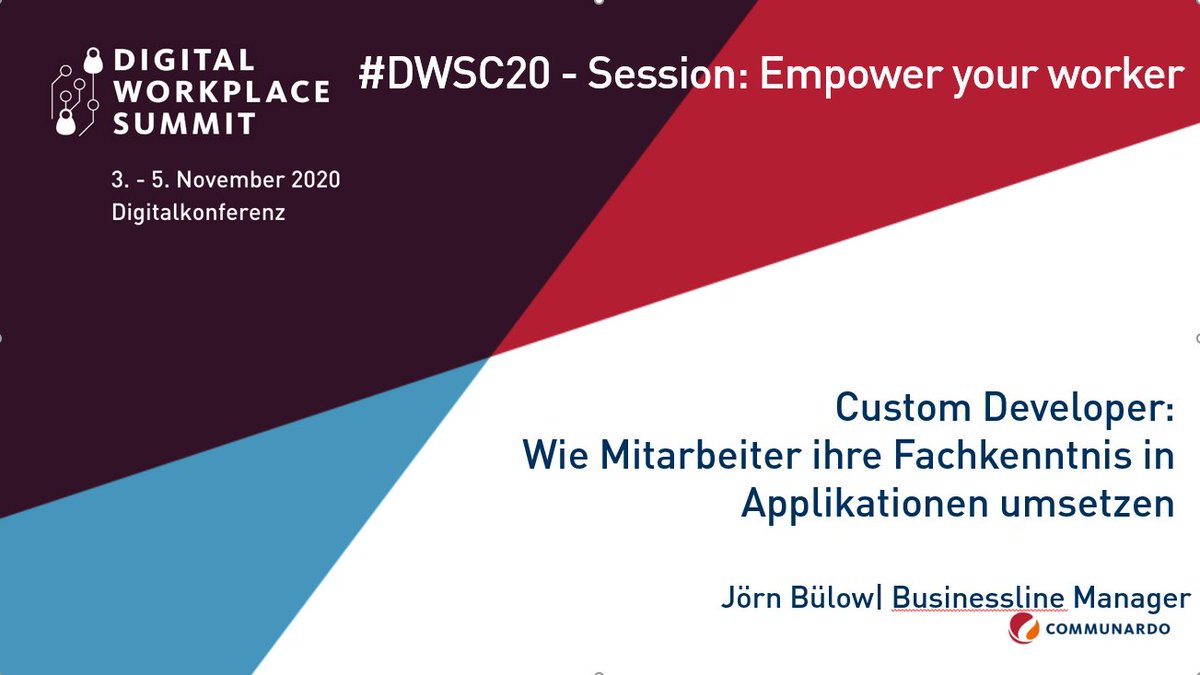 DIGITAL WORKPLACE SUMMIT

#DWSC20 - Session: Empower your worker

3. - 5. November 2020
Digitalkonferenz

Custom Developer:
Wie Mitarbeiter ihre Fachkenntnis in Applikationen umsetzen

Jörn Bülow| Businessline Manager

COMMUNARDO